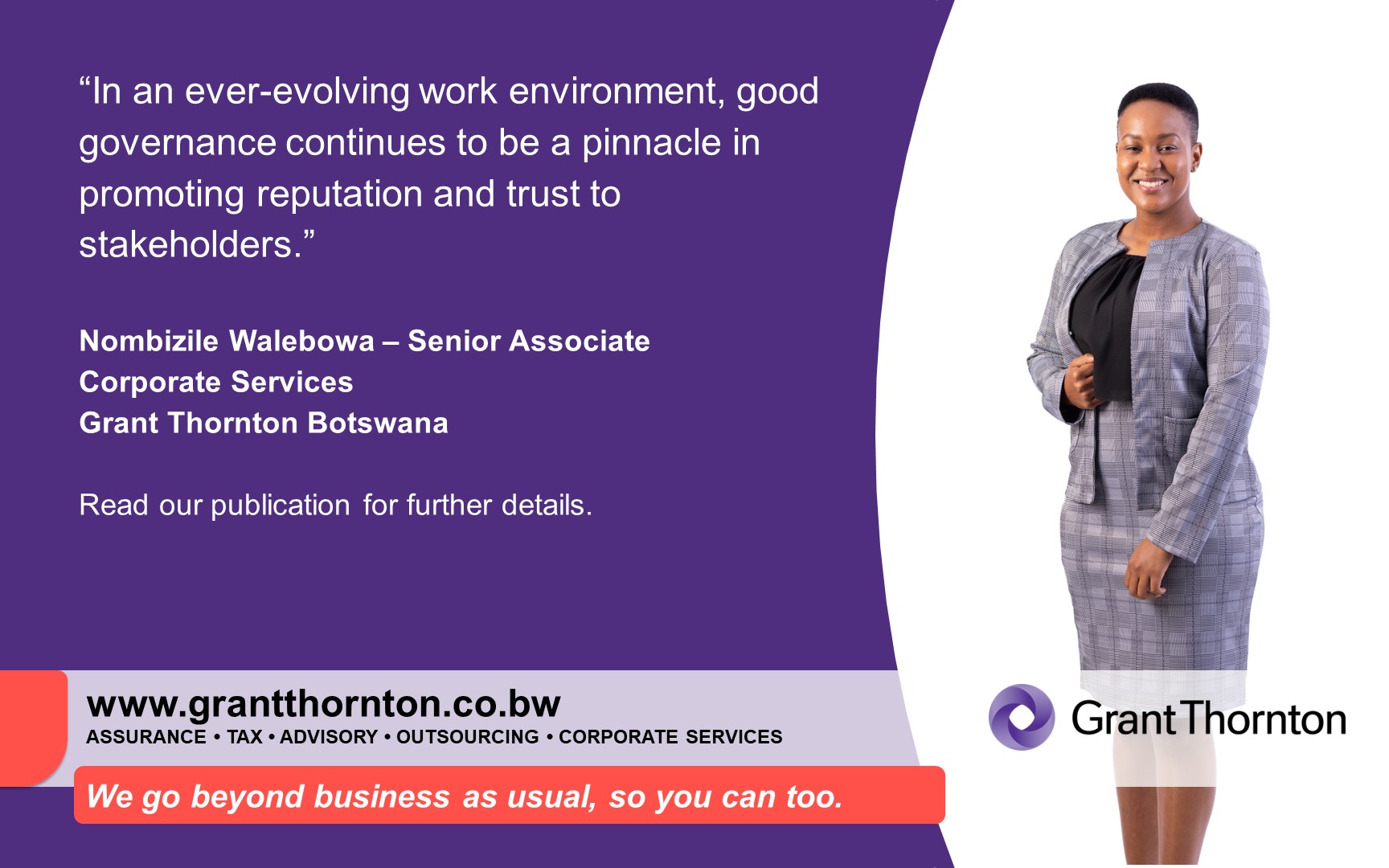 “In an ever-evolving work environment, good governance continues to be a pinnacle in promoting reputation and trust to stakeholders.”

Nombizile Walebowa – Senior Associate
Corporate Services
Grant Thornton Botswana

Read our publication for further details.

www.grantthornton.co.bw
ASSURANCE • TAX • ADVISORY • OUTSOURCING • CORPORATE SERVICES

We go beyond business as usual, so you can too.

Grant Thornton